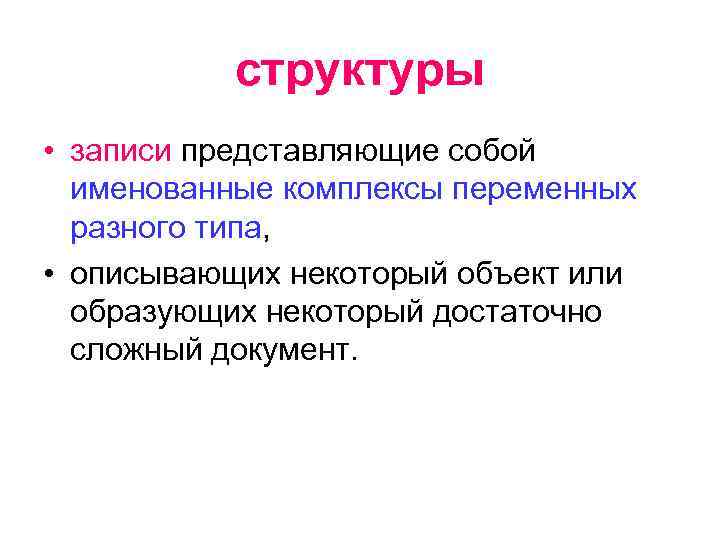 структуры

• записи представляющие собой именованные комплексы переменных разного типа,
• описывающих некоторый объект или образующих некоторый достаточно сложный документ.